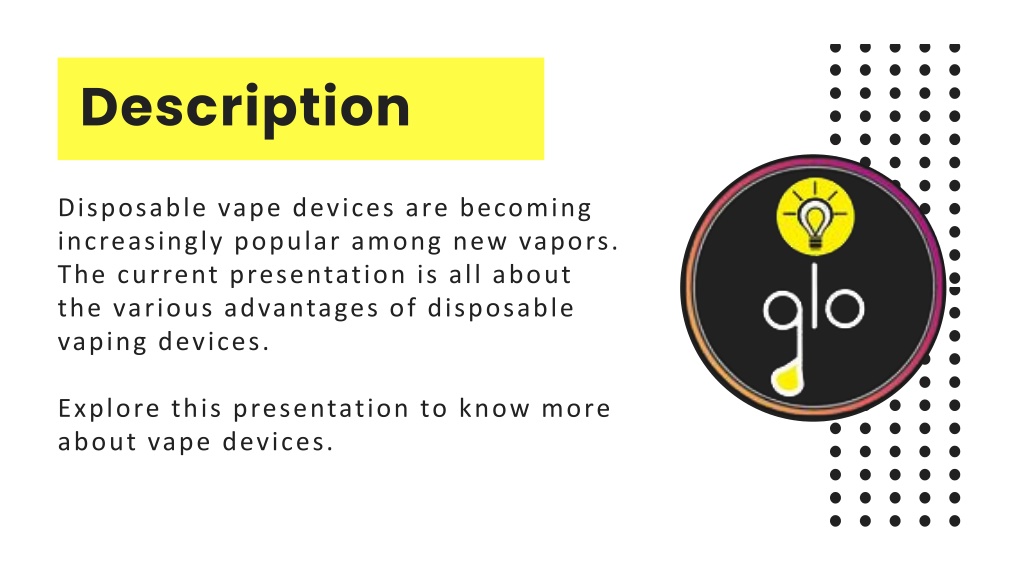 Description

Disposable vape devices are becoming increasingly popular among new vapors. The current presentation is all about the various advantages of disposable vaping devices.

Explore this presentation to know more about vape devices.

glo